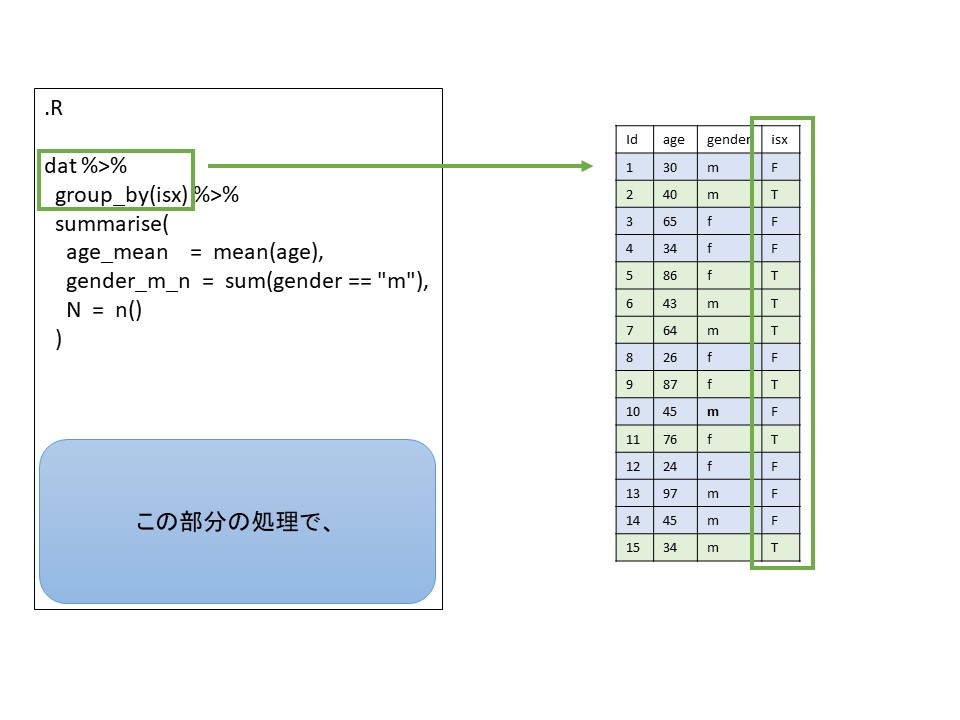 .R

dat %>%
group_by(isx) %>%
summarise(
age_mean = mean(age),
gender_m_n = sum(gender == "m"),
N = n()
)

この部分の処理で、

| Id | age | gender | isx |
|---|---|---|---|
| 1 | 30 | m | F |
| 2 | 40 | m | T |
| 3 | 65 | f | F |
| 4 | 34 | f | F |
| 5 | 86 | f | T |
| 6 | 43 | m | T |
| 7 | 64 | m | T |
| 8 | 26 | f | F |
| 9 | 87 | f | T |
| 10 | 45 | m | F |
| 11 | 76 | f | T |
| 12 | 24 | f | F |
| 13 | 97 | m | F |
| 14 | 45 | m | F |
| 15 | 34 | m | T |